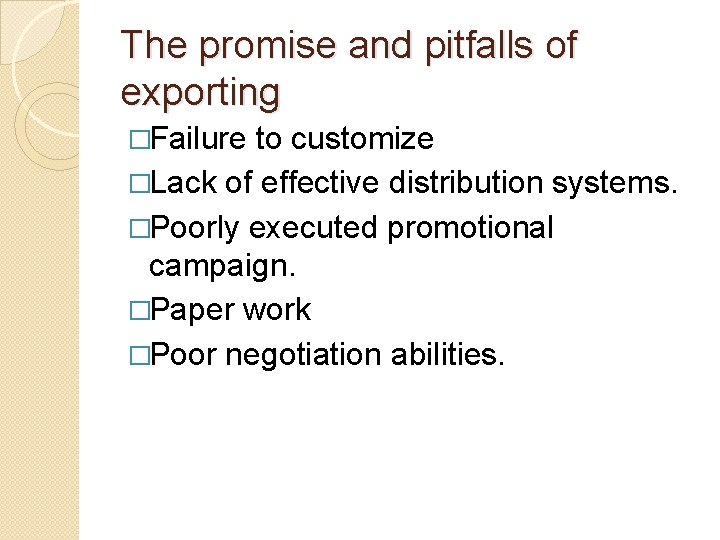 The promise and pitfalls of exporting

□Failure to customize

□Lack of effective distribution systems.

□Poorly executed promotional campaign.

□Paper work

□Poor negotiation abilities.